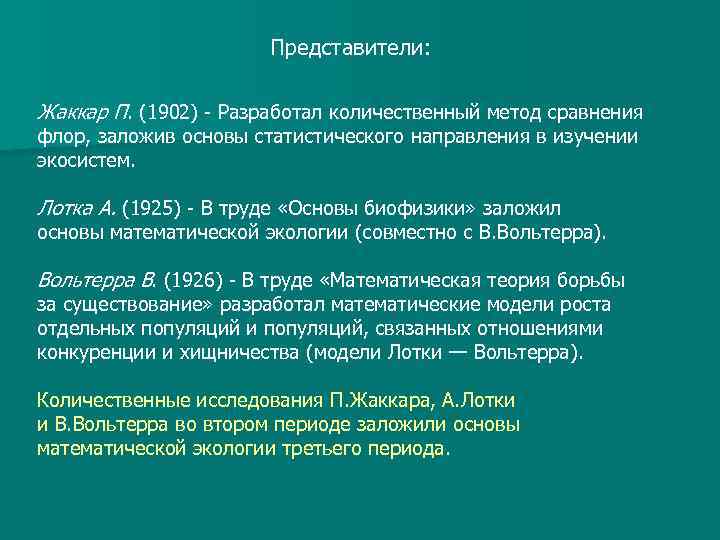 Представители:

Жаккар П. (1902) - Разработал количественный метод сравнения флор, заложив основы статистического направления в изучении экосистем.

Лотка А. (1925) - В труде «Основы биофизики» заложил основы математической экологии (совместно с В.Вольтерра).

Вольтерра В. (1926) - В труде «Математическая теория борьбы за существование» разработал математические модели роста отдельных популяций и популяций, связанных отношениями конкуренции и хищничества (модели Лотки — Вольтерра).

Количественные исследования П.Жаккара, А.Лотки и В.Вольтерра во втором периоде заложили основы математической экологии третьего периода.